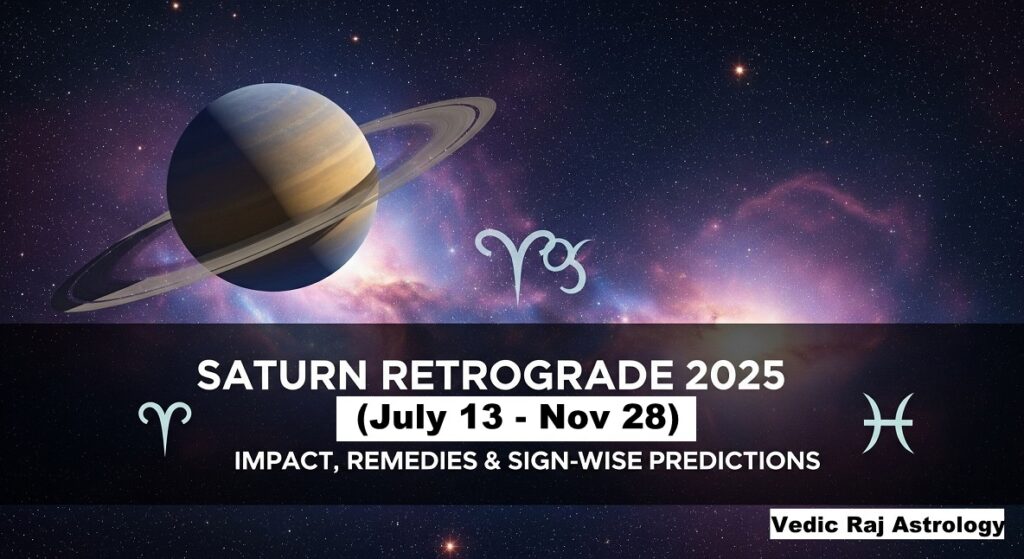 SATURN RETROGRADE 2025
(July 13 - Nov 28)
IMPACT, REMEDIES & SIGN-WISE PREDICTIONS

Vedic Raj Astrology